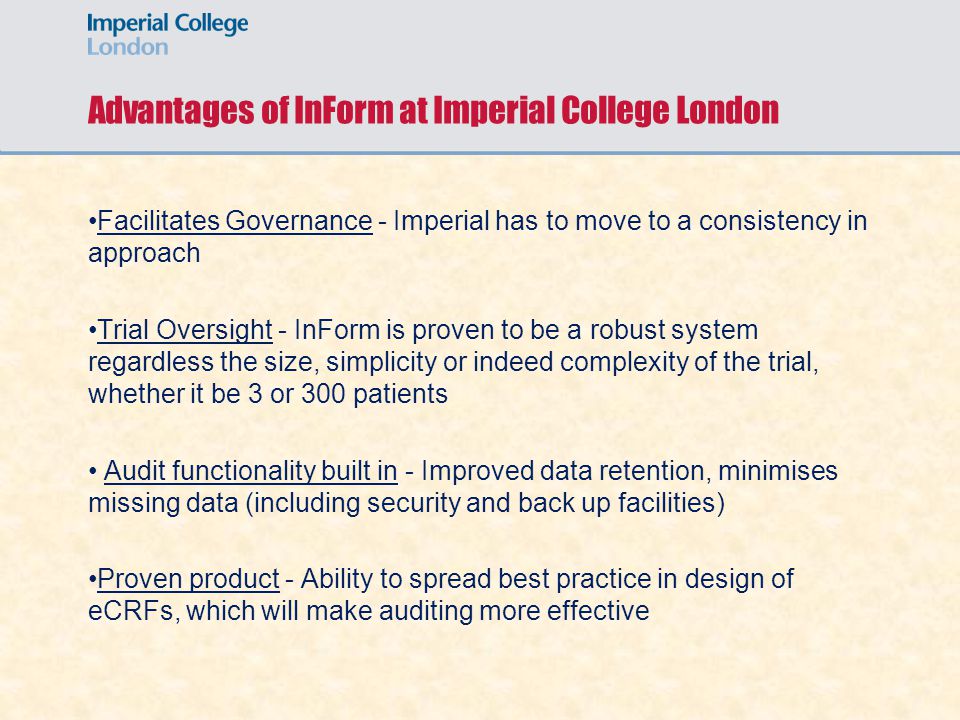 Imperial College
London

Advantages of InForm at Imperial College London

•Facilitates Governance - Imperial has to move to a consistency in approach

•Trial Oversight - InForm is proven to be a robust system regardless the size, simplicity or indeed complexity of the trial, whether it be 3 or 300 patients

• Audit functionality built in - Improved data retention, minimises missing data (including security and back up facilities)

•Proven product - Ability to spread best practice in design of eCRFs, which will make auditing more effective